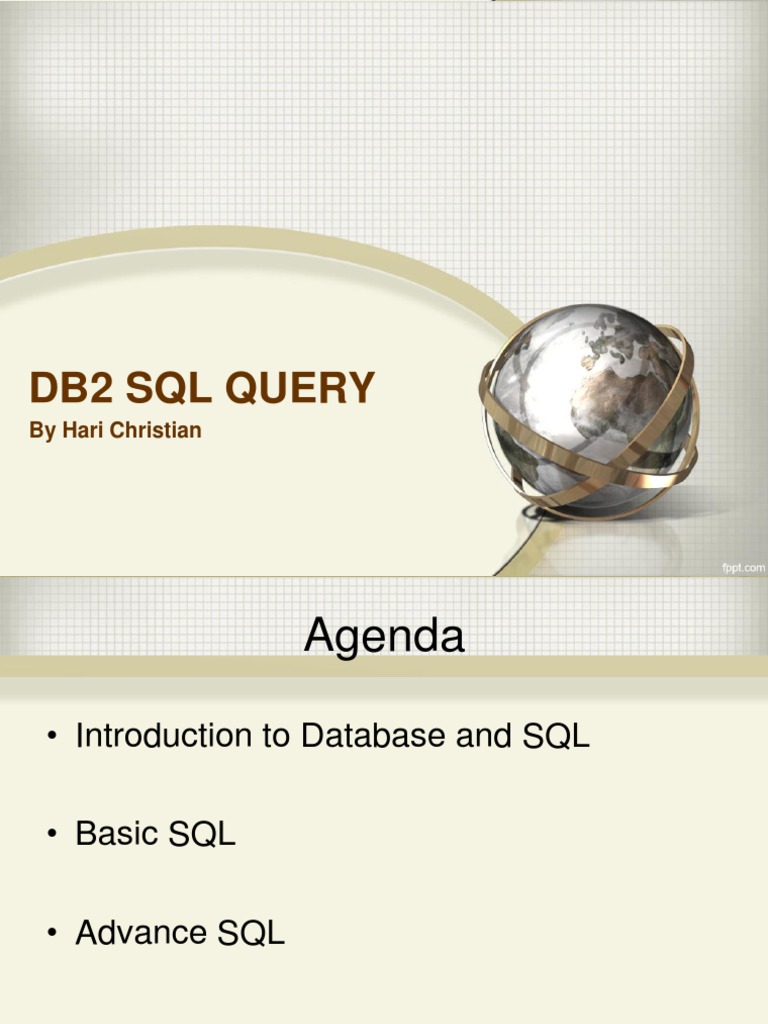 DB2 SQL QUERY
By Hari Christian

fppt.com

Agenda

• Introduction to Database and SQL

• Basic SQL

• Advance SQL